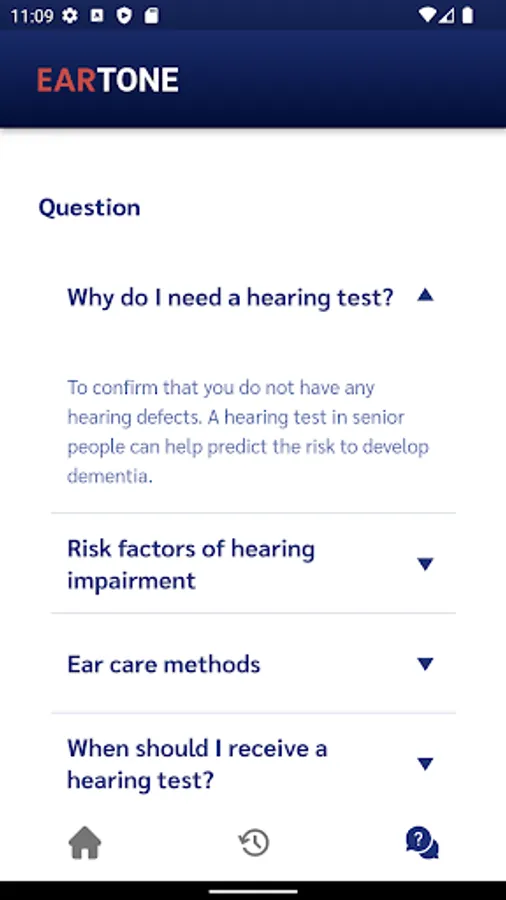 11:09

EARTONE

Question

Why do I need a hearing test?

To confirm that you do not have any hearing defects. A hearing test in senior people can help predict the risk to develop dementia.

Risk factors of hearing impairment

Ear care methods

When should I receive a hearing test?